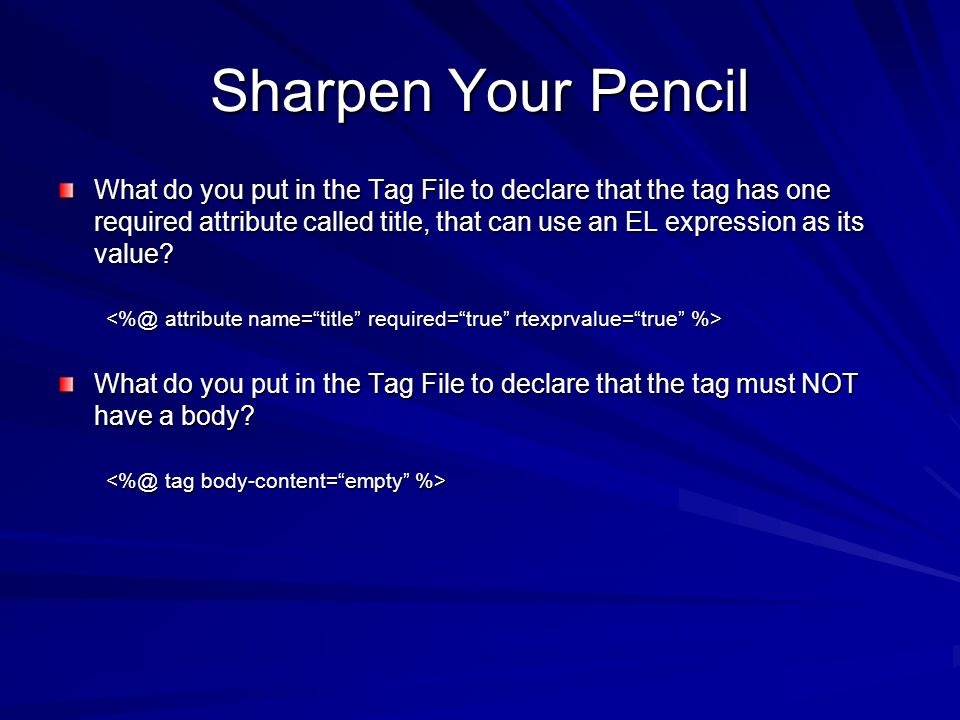 Sharpen Your Pencil

What do you put in the Tag File to declare that the tag has one required attribute called title, that can use an EL expression as its value?

<%@ attribute name=“title” required=“true” rtexprvalue=“true” %>

What do you put in the Tag File to declare that the tag must NOT have a body?

<%@ tag body-content=“empty” %>